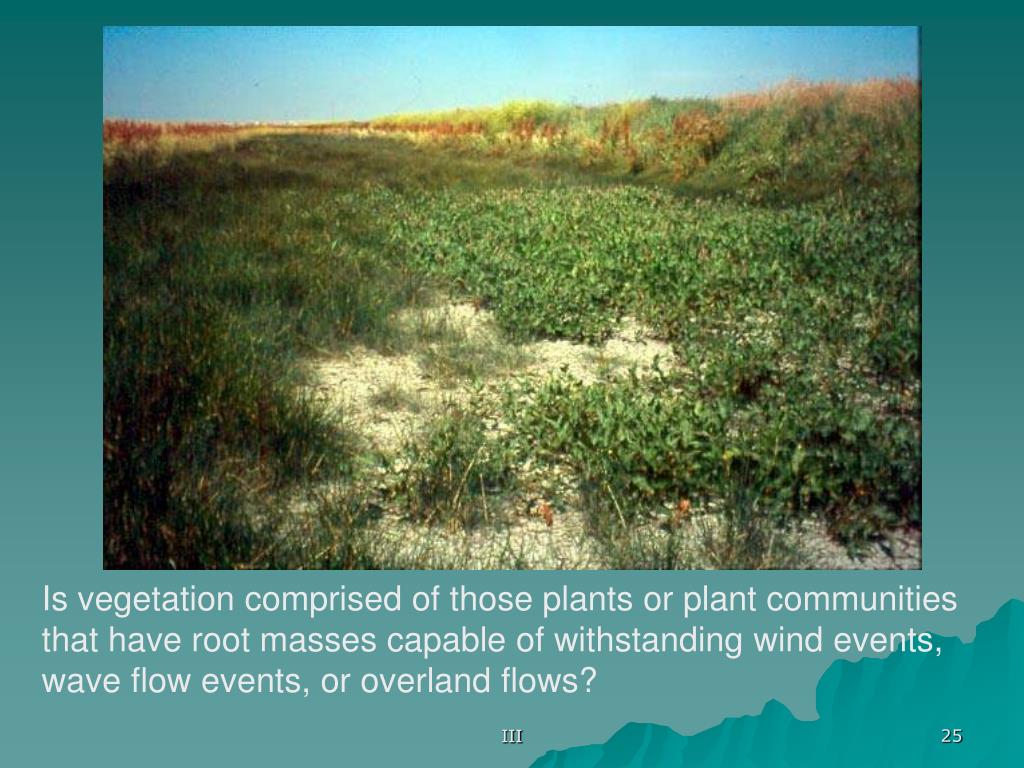 Is vegetation comprised of those plants or plant communities that have root masses capable of withstanding wind events, wave flow events, or overland flows?

III

25